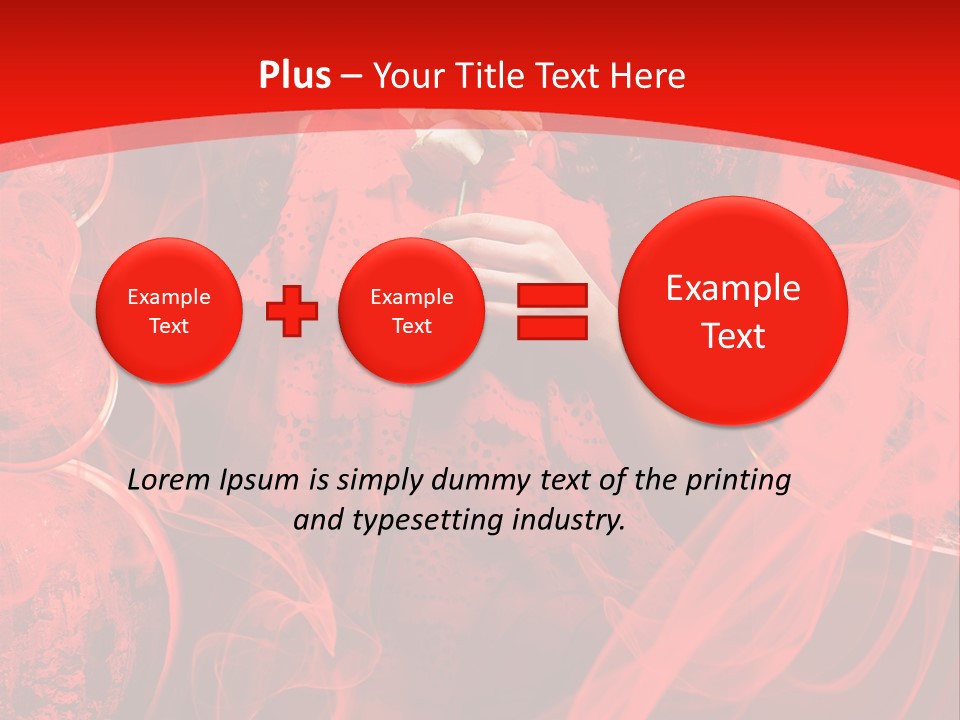 Plus – Your Title Text Here

Example Text

Example Text

Example Text

Lorem Ipsum is simply dummy text of the printing and typesetting industry.